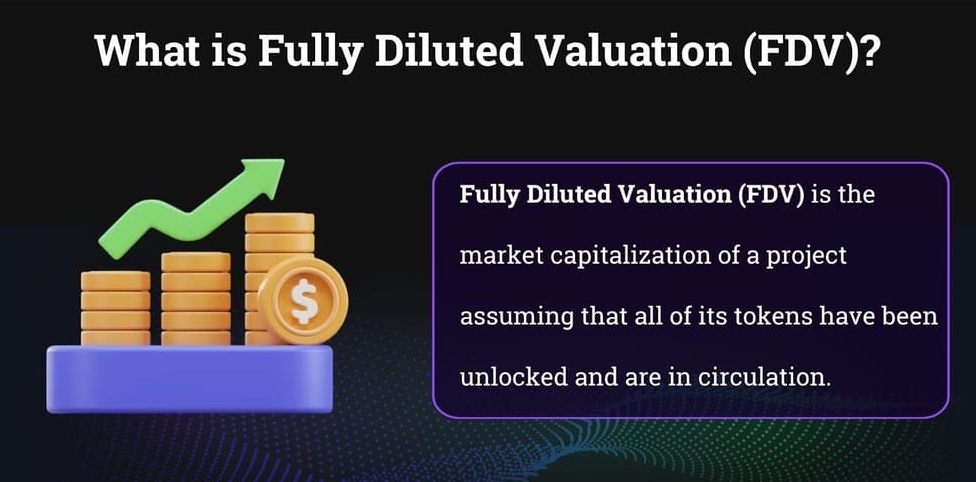 What is Fully Diluted Valuation (FDV)?

$

Fully Diluted Valuation (FDV) is the market capitalization of a project assuming that all of its tokens have been unlocked and are in circulation.